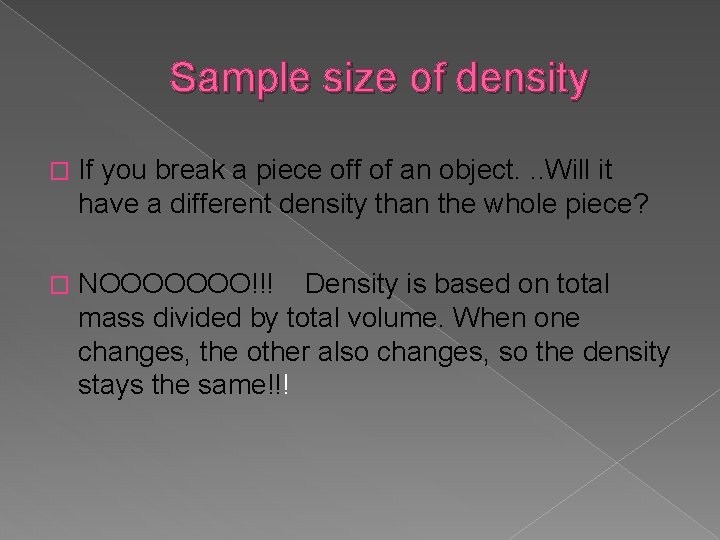 Sample size of density

If you break a piece off of an object. ..Will it have a different density than the whole piece?

NOOOOOOO!!! Density is based on total mass divided by total volume. When one changes, the other also changes, so the density stays the same!!!